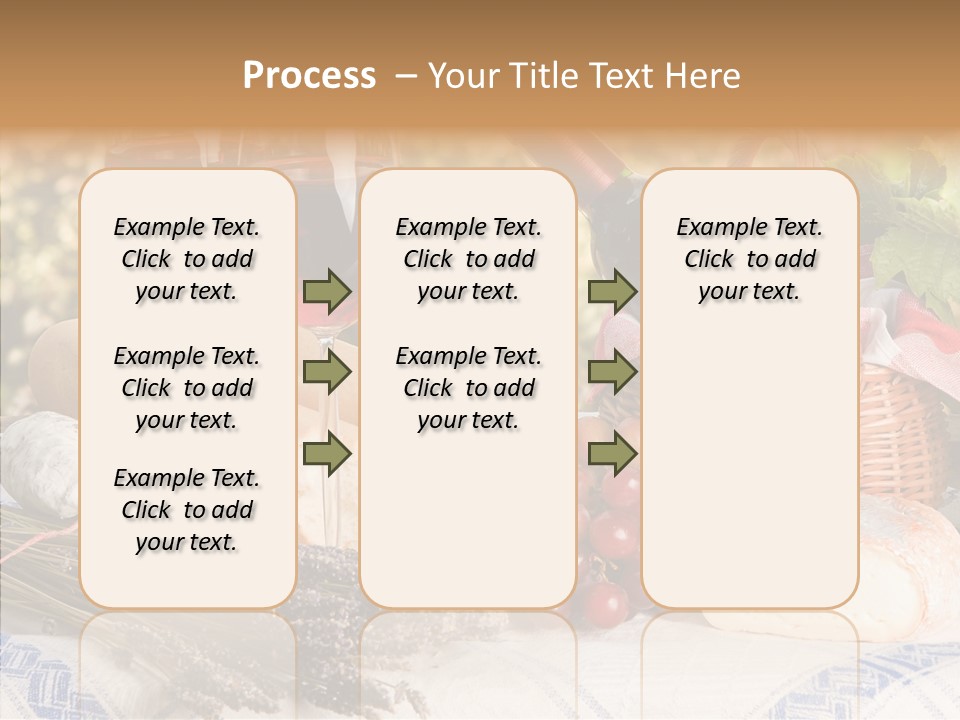 Process – Your Title Text Here

Example Text. Click to add your text.

Example Text. Click to add your text.

Example Text. Click to add your text.

Example Text. Click to add your text.

Example Text. Click to add your text.

Example Text. Click to add your text.